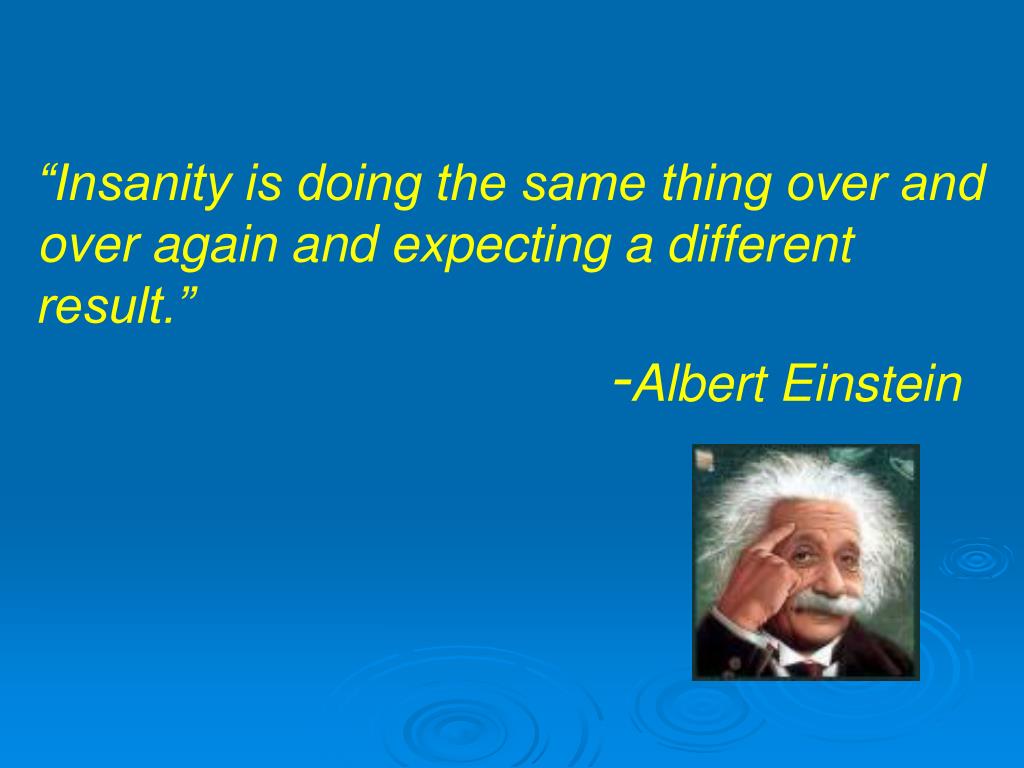 “Insanity is doing the same thing over and over again and expecting a different result.”

-Albert Einstein